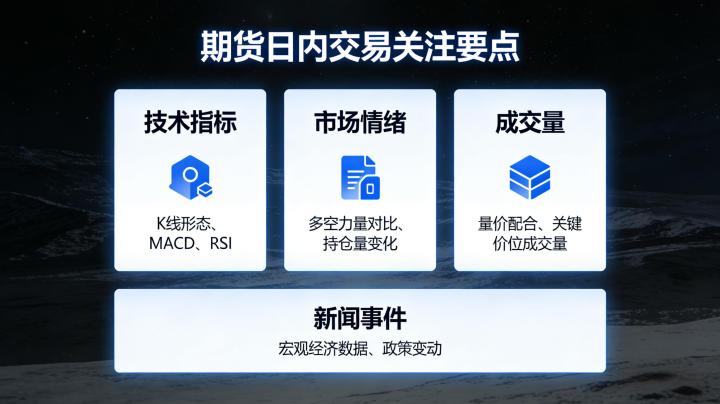 期货日内交易关注要点

技术指标

K线形态、MACD、RSI

市场情绪

多空力量对比、持仓量变化

成交量

量价配合、关键价位成交量

新闻事件

宏观经济数据、政策变动